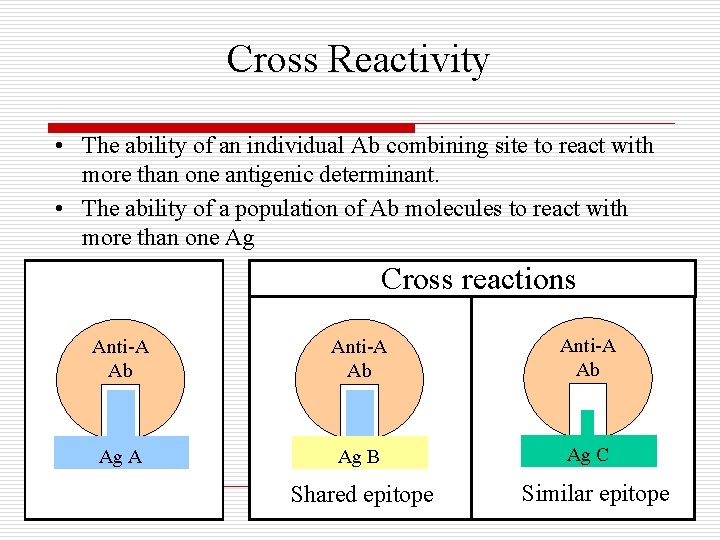 Cross Reactivity

• The ability of an individual Ab combining site to react with more than one antigenic determinant.

• The ability of a population of Ab molecules to react with more than one Ag

Anti-A Ab

Ag A

Cross reactions

Anti-A Ab

Ag B

Shared epitope

Anti-A Ab

Ag C

Similar epitope